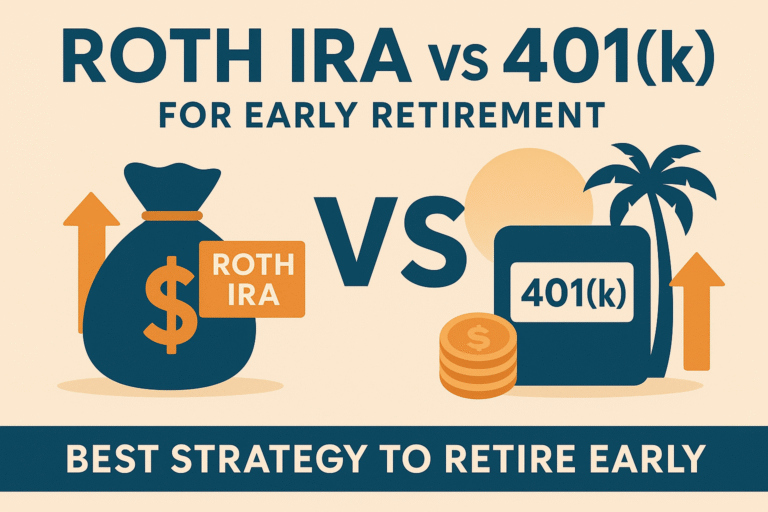 ROTH IRA vs 401(k)
FOR EARLY RETIREMENT

$ ROTH IRA

VS

401(k)

$

BEST STRATEGY TO RETIRE EARLY